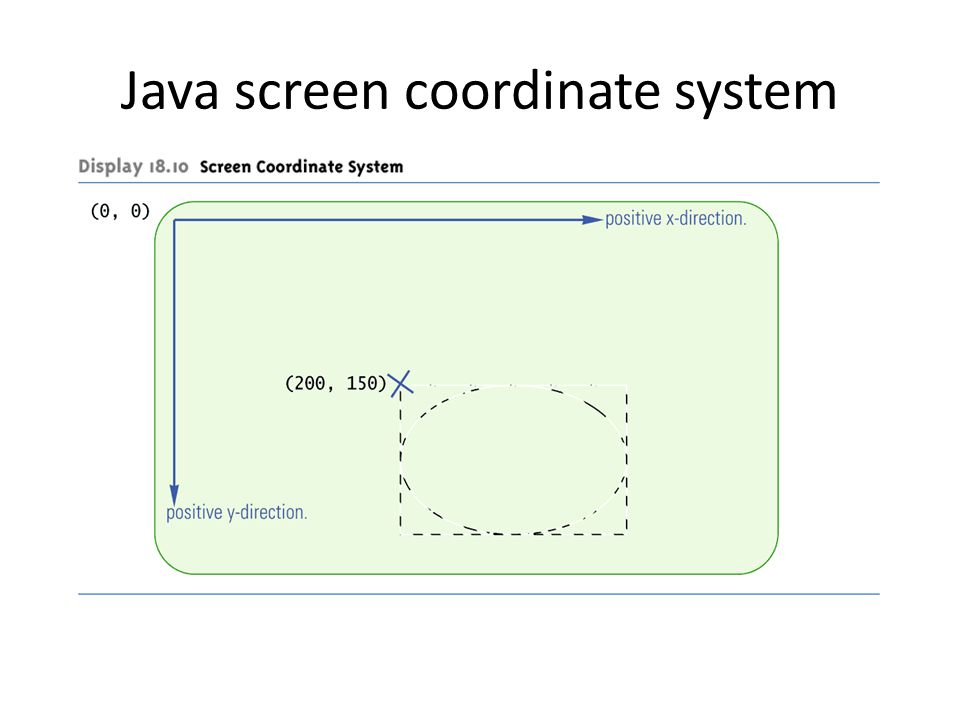 Java screen coordinate system

Display 18.10 Screen Coordinate System

(0, 0)

positive x-direction.

(200, 150)

positive y-direction.